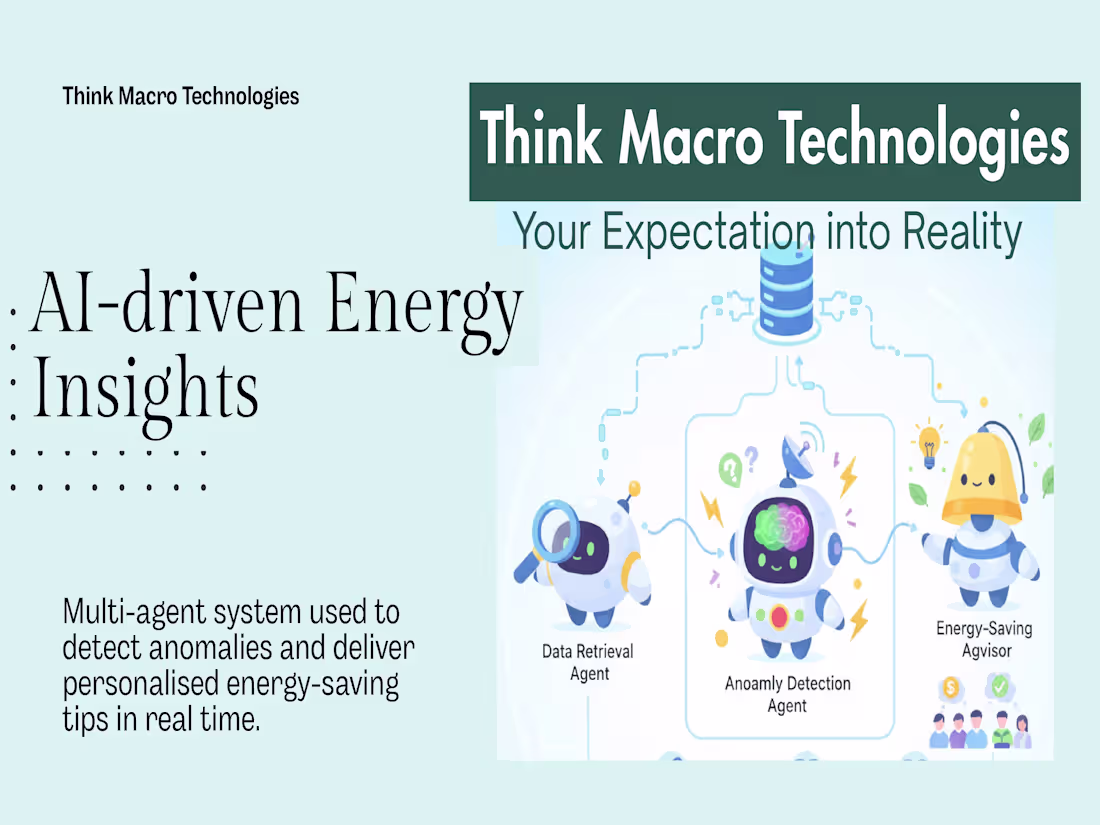 Think Macro Technologies

Think Macro Technologies

Your Expectation into Reality

AI-driven Energy Insights

Multi-agent system used to detect anomalies and deliver personalised energy-saving tips in real time.

Data Retrieval Agent

Anoamly Detection Agent

Energy-Saving Agvisor